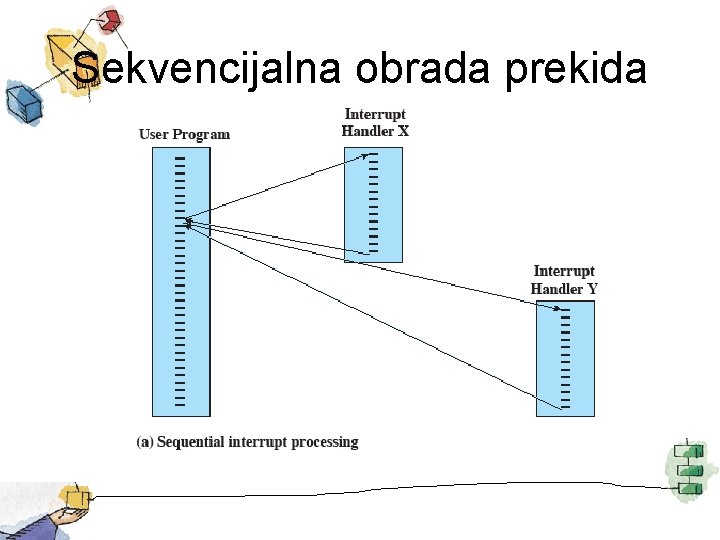 Sekvencijalna obrada prekida

User Program

Interrupt Handler X

Interrupt Handler Y

(a) Sequential interrupt processing